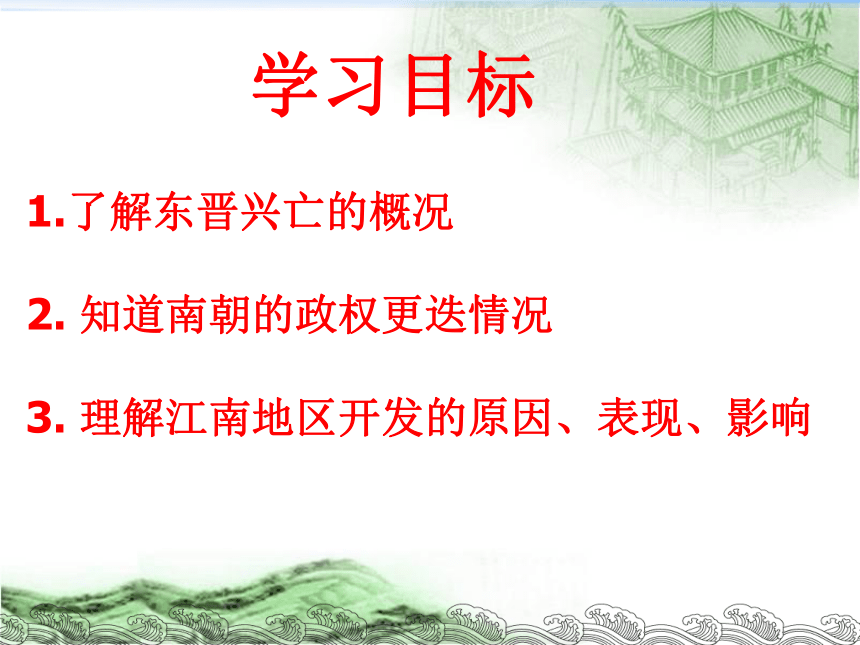 学习目标

1.了解东晋兴亡的概况

2. 知道南朝的政权更迭情况

3. 理解江南地区开发的原因、表现、影响